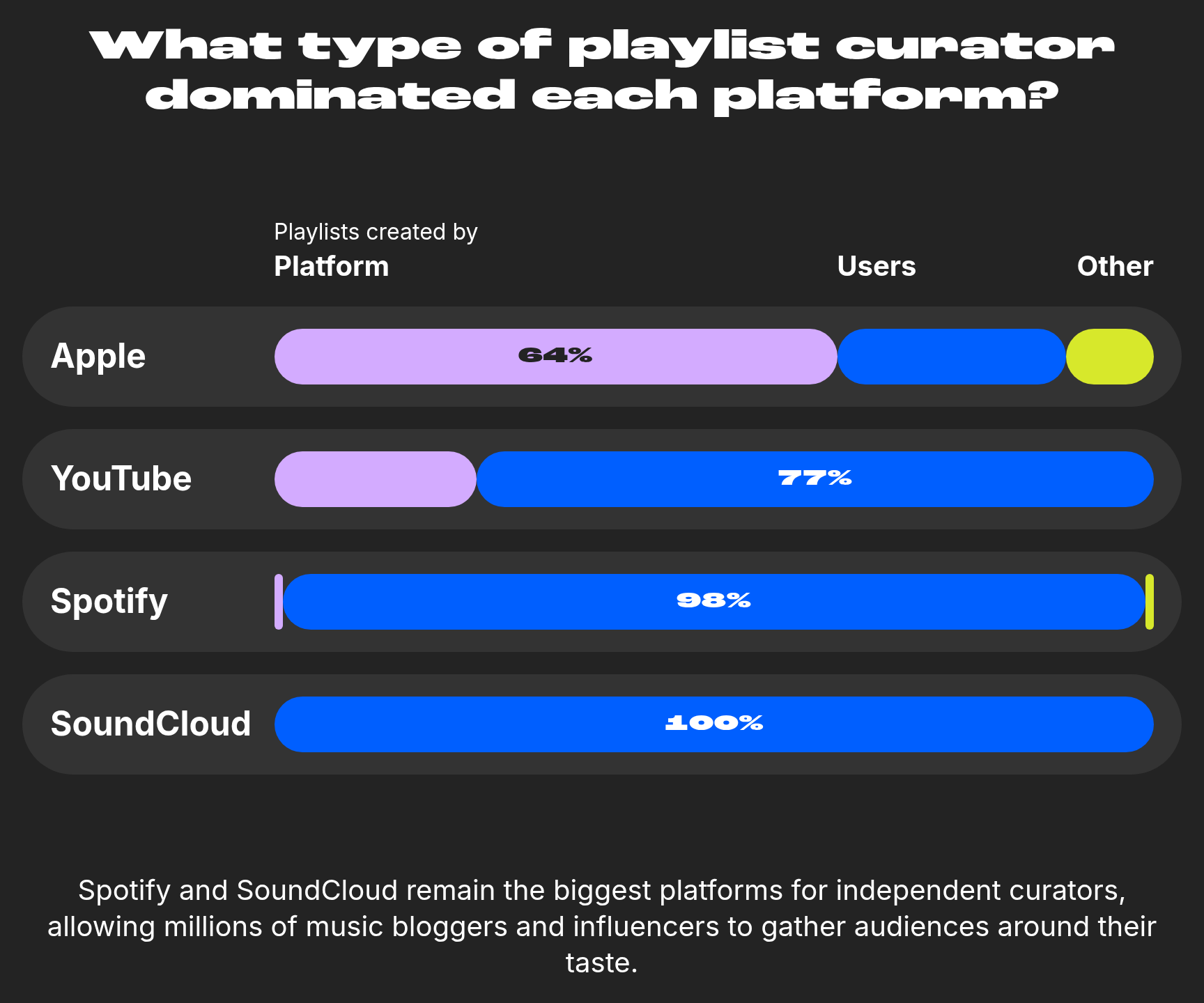 What type of playlist curator dominated each platform?

Playlists created by
Platform

Users

Other

Apple
64%

YouTube
77%

Spotify
98%

SoundCloud
100%

Spotify and SoundCloud remain the biggest platforms for independent curators, allowing millions of music bloggers and influencers to gather audiences around their taste.